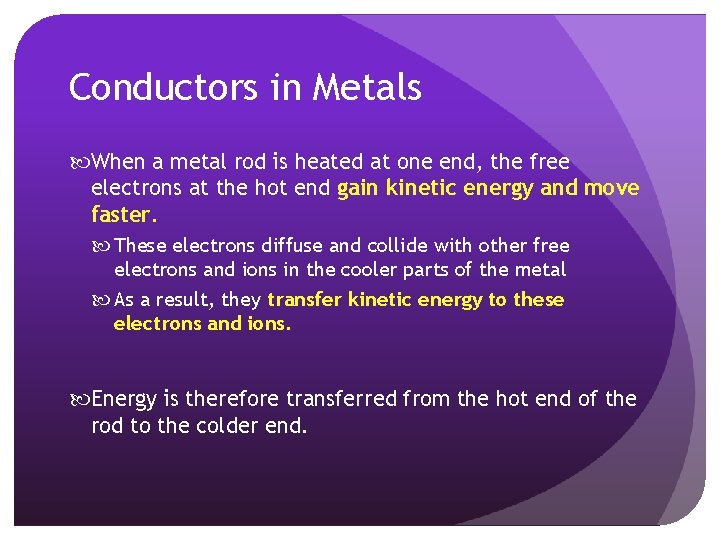 Conductors in Metals

When a metal rod is heated at one end, the free electrons at the hot end gain kinetic energy and move faster.

These electrons diffuse and collide with other free electrons and ions in the cooler parts of the metal

As a result, they transfer kinetic energy to these electrons and ions.

Energy is therefore transferred from the hot end of the rod to the colder end.